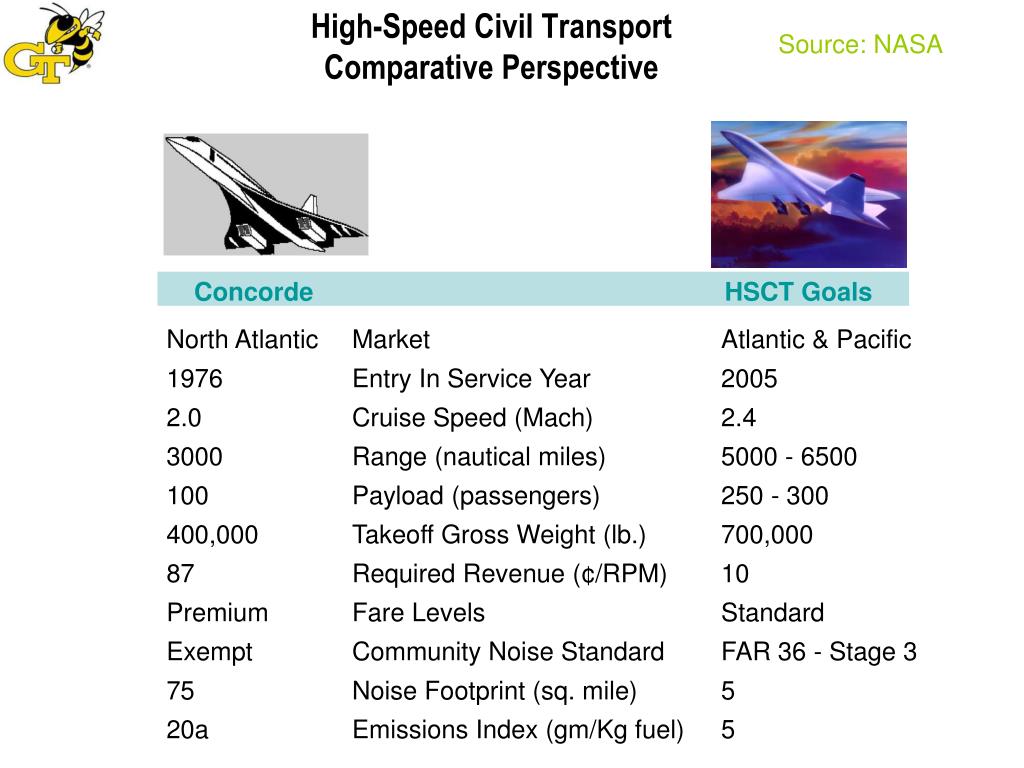 GT

High-Speed Civil Transport
Comparative Perspective

Source: NASA

| Concorde | | HSCT Goals |
|---|---|---|
| North Atlantic | Market | Atlantic & Pacific |
| 1976 | Entry In Service Year | 2005 |
| 2.0 | Cruise Speed (Mach) | 2.4 |
| 3000 | Range (nautical miles) | 5000 - 6500 |
| 100 | Payload (passengers) | 250 - 300 |
| 400,000 | Takeoff Gross Weight (lb.) | 700,000 |
| 87 | Required Revenue (¢/RPM) | 10 |
| Premium | Fare Levels | Standard |
| Exempt | Community Noise Standard | FAR 36 - Stage 3 |
| 75 | Noise Footprint (sq. mile) | 5 |
| 20a | Emissions Index (gm/Kg fuel) | 5 |